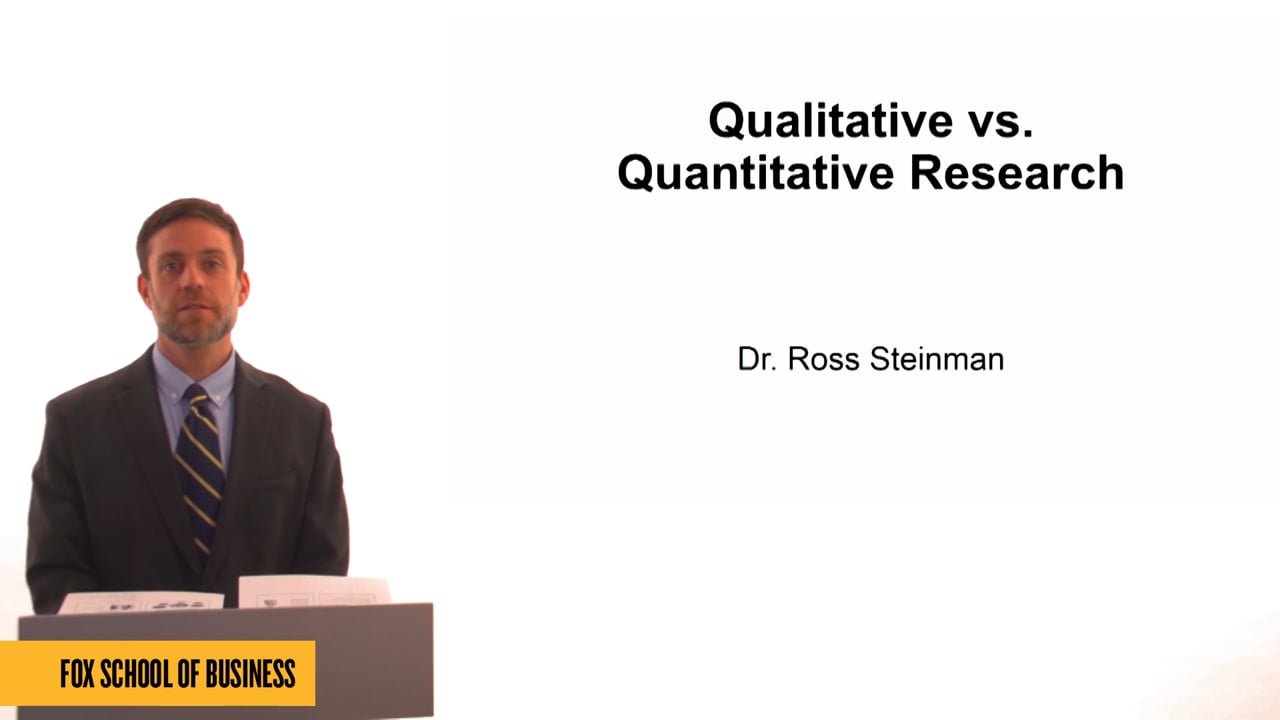 Qualitative vs.
Quantitative Research

Dr. Ross Steinman

FOX SCHOOL OF BUSINESS